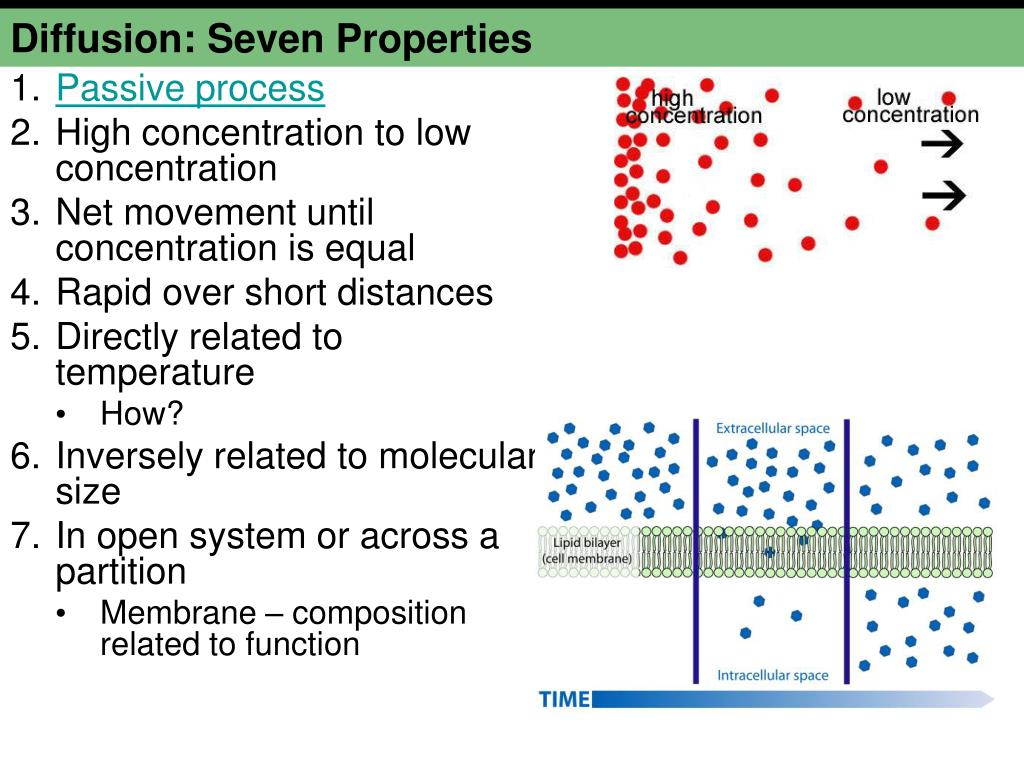 Diffusion: Seven Properties

1. Passive process
2. High concentration to low concentration
3. Net movement until concentration is equal
4. Rapid over short distances
5. Directly related to temperature
   • How?
6. Inversely related to molecular size
7. In open system or across a partition
   • Membrane – composition related to function

high concentration

low concentration

Extracellular space

Lipid bilayer (cell membrane)

Intracellular space

TIME